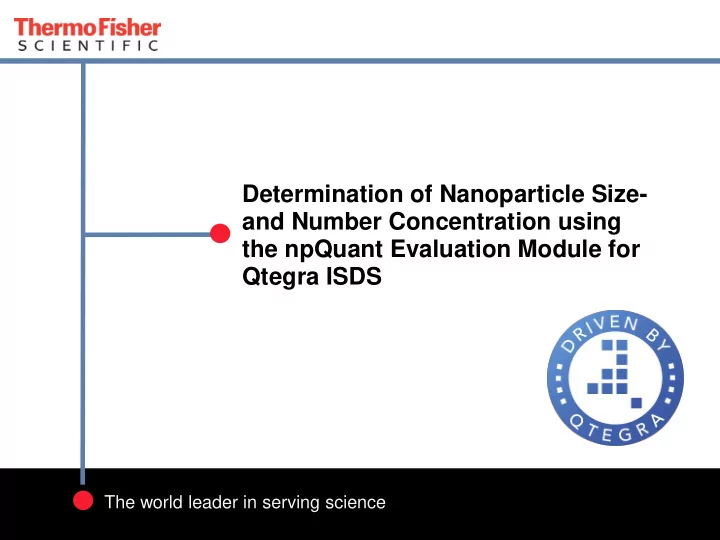 ThermoFisher
SCIENTIFIC

Determination of Nanoparticle Size- and Number Concentration using the npQuant Evaluation Module for Qtegra ISDS

DRIVEN BY
QTEGRA

The world leader in serving science